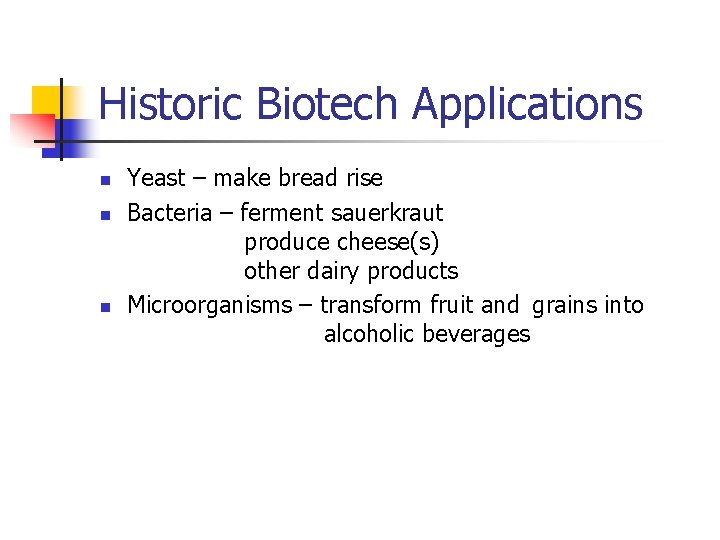 Historic Biotech Applications

- Yeast – make bread rise
- Bacteria – ferment sauerkraut
  produce cheese(s)
  other dairy products
- Microorganisms – transform fruit and grains into
  alcoholic beverages